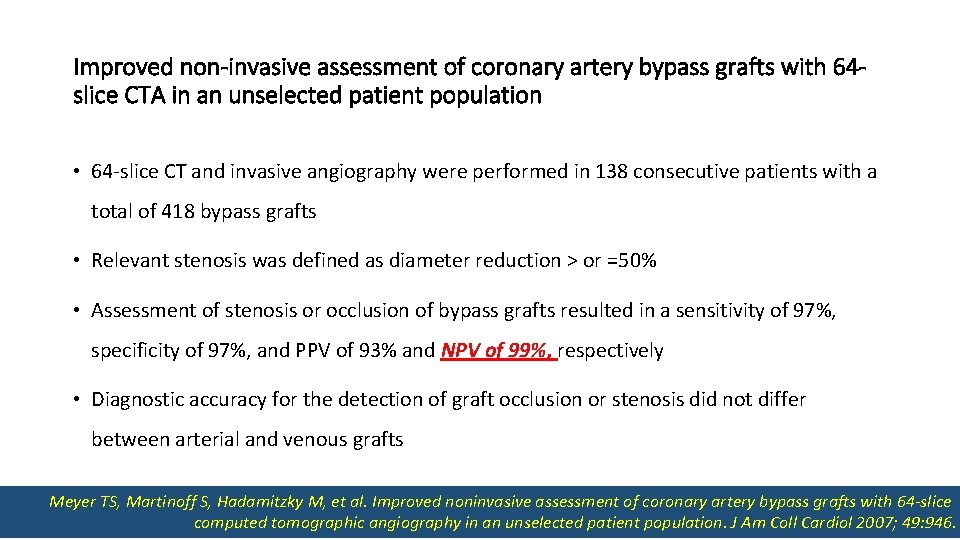 Improved non-invasive assessment of coronary artery bypass grafts with 64-slice CTA in an unselected patient population

• 64-slice CT and invasive angiography were performed in 138 consecutive patients with a total of 418 bypass grafts

• Relevant stenosis was defined as diameter reduction > or =50%

• Assessment of stenosis or occlusion of bypass grafts resulted in a sensitivity of 97%, specificity of 97%, and PPV of 93% and NPV of 99%, respectively

• Diagnostic accuracy for the detection of graft occlusion or stenosis did not differ between arterial and venous grafts

Meyer TS, Martinoff S, Hadamitzky M, et al. Improved noninvasive assessment of coronary artery bypass grafts with 64-slice computed tomographic angiography in an unselected patient population. J Am Coll Cardiol 2007; 49:946.